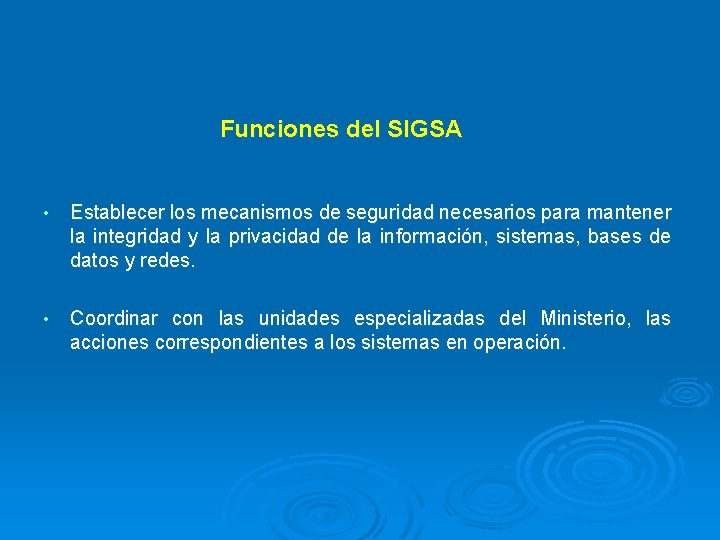 Funciones del SIGSA

• Establecer los mecanismos de seguridad necesarios para mantener la integridad y la privacidad de la información, sistemas, bases de datos y redes.

• Coordinar con las unidades especializadas del Ministerio, las acciones correspondientes a los sistemas en operación.